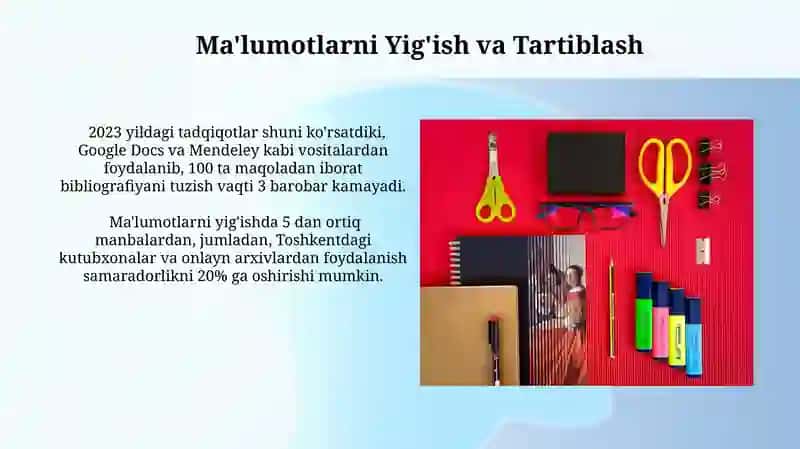 Ma'lumotlarni Yig'ish va Tartiblash

2023 yildagi tadqiqotlar shuni ko'rsatdiki, Google Docs va Mendeley kabi vositalardan foydalanib, 100 ta maqoladan iborat bibliografiyani tuzish vaqti 3 barobar kamayadi.

Ma'lumotlarni yig'ishda 5 dan ortiq manbalardan, jumladan, Toshkentdagi kutubxonalar va onlayn arxivlardan foydalanish samaradorlikni 20% ga oshirishi mumkin.